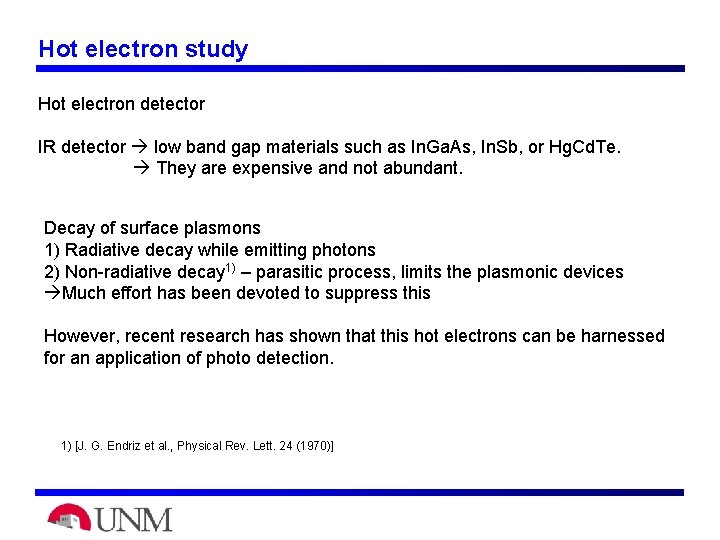 Hot electron study

Hot electron detector

IR detector → low band gap materials such as InGaAs, InSb, or HgCdTe.
→ They are expensive and not abundant.

Decay of surface plasmons
1) Radiative decay while emitting photons
2) Non-radiative decay$^{1)}$ – parasitic process, limits the plasmonic devices
→Much effort has been devoted to suppress this

However, recent research has shown that this hot electrons can be harnessed for an application of photo detection.

1) [J. G. Endriz et al., Physical Rev. Lett. 24 (1970)]

UNM